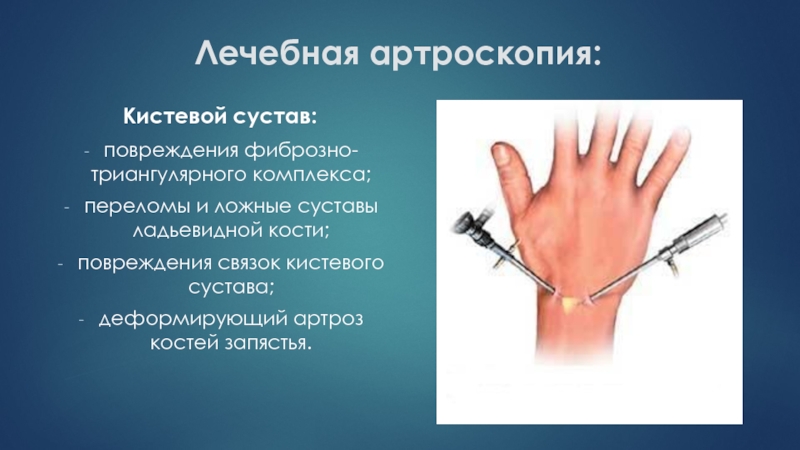 Лечебная артроскопия:

Кистевой сустав:

- повреждения фиброзно-триангулярного комплекса;
- переломы и ложные суставы ладьевидной кости;
- повреждения связок кистевого сустава;
- деформирующий артроз костей запястья.